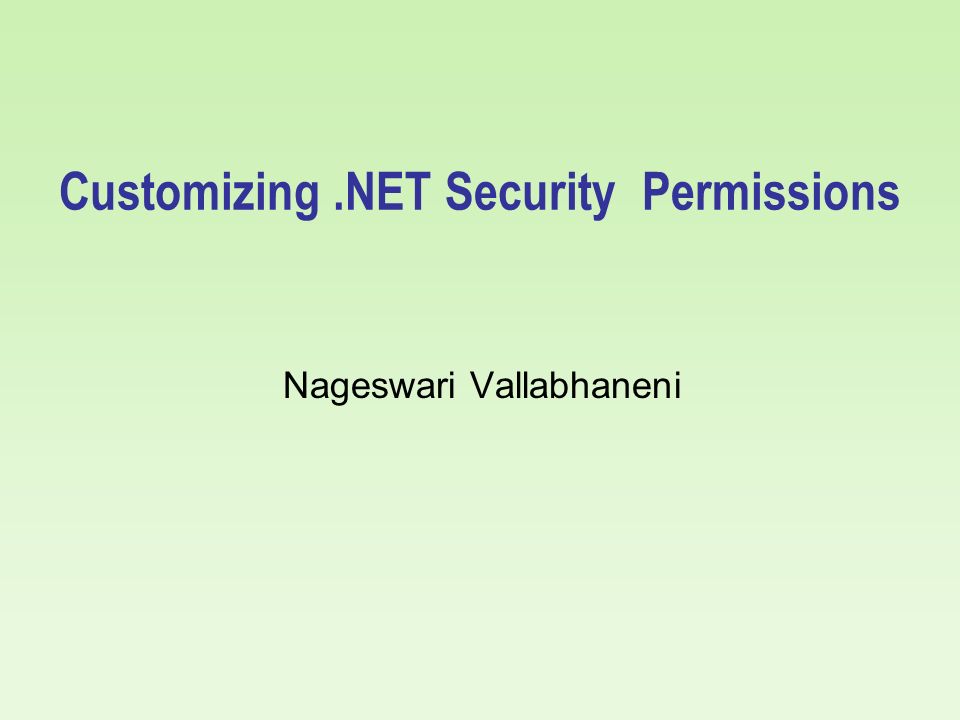 Customizing .NET Security Permissions

Nageswari Vallabhaneni